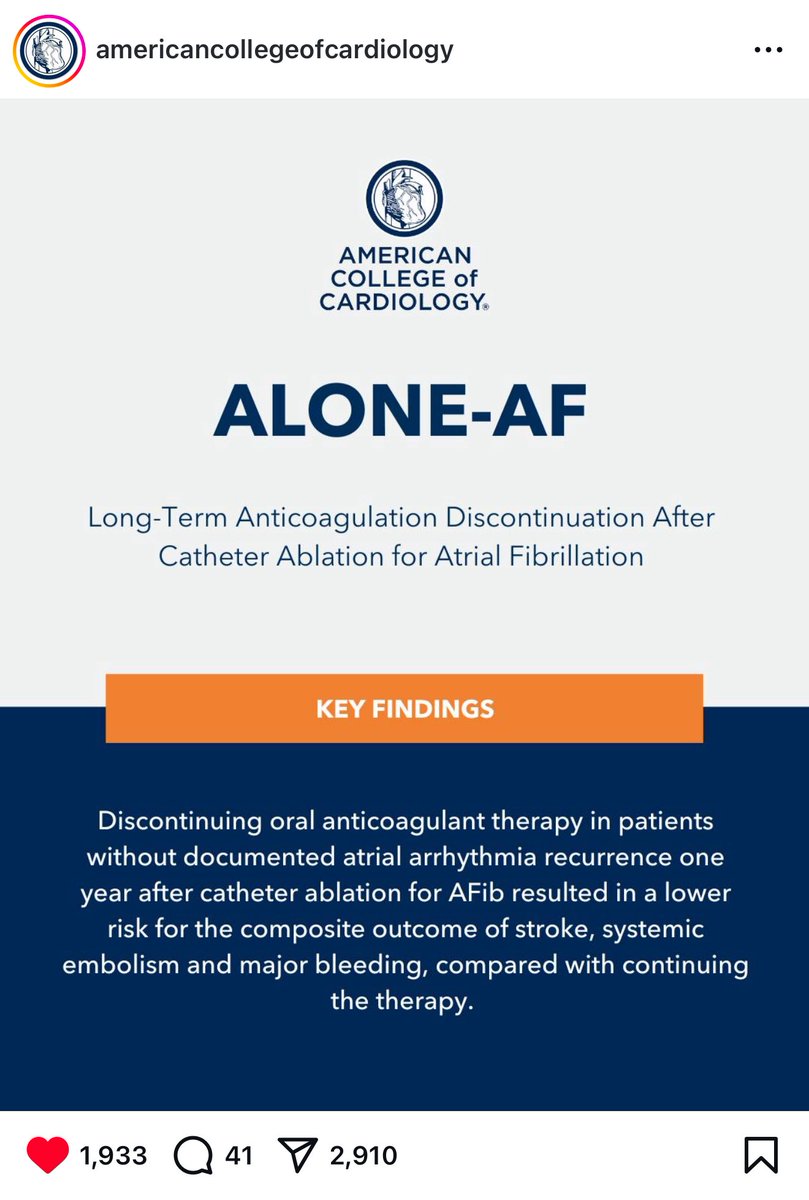 americancollegeofcardiology

AMERICAN COLLEGE of CARDIOLOGY®

ALONE-AF

Long-Term Anticoagulation Discontinuation After Catheter Ablation for Atrial Fibrillation

KEY FINDINGS

Discontinuing oral anticoagulant therapy in patients without documented atrial arrhythmia recurrence one year after catheter ablation for AFib resulted in a lower risk for the composite outcome of stroke, systemic embolism and major bleeding, compared with continuing the therapy.

1,933 41 2,910